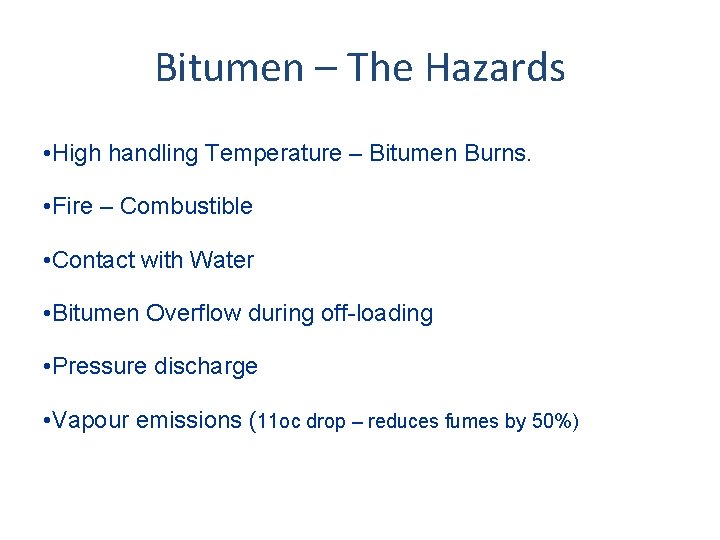 Bitumen – The Hazards

•High handling Temperature – Bitumen Burns.

•Fire – Combustible

•Contact with Water

•Bitumen Overflow during off-loading

•Pressure discharge

•Vapour emissions (11oc drop – reduces fumes by 50%)